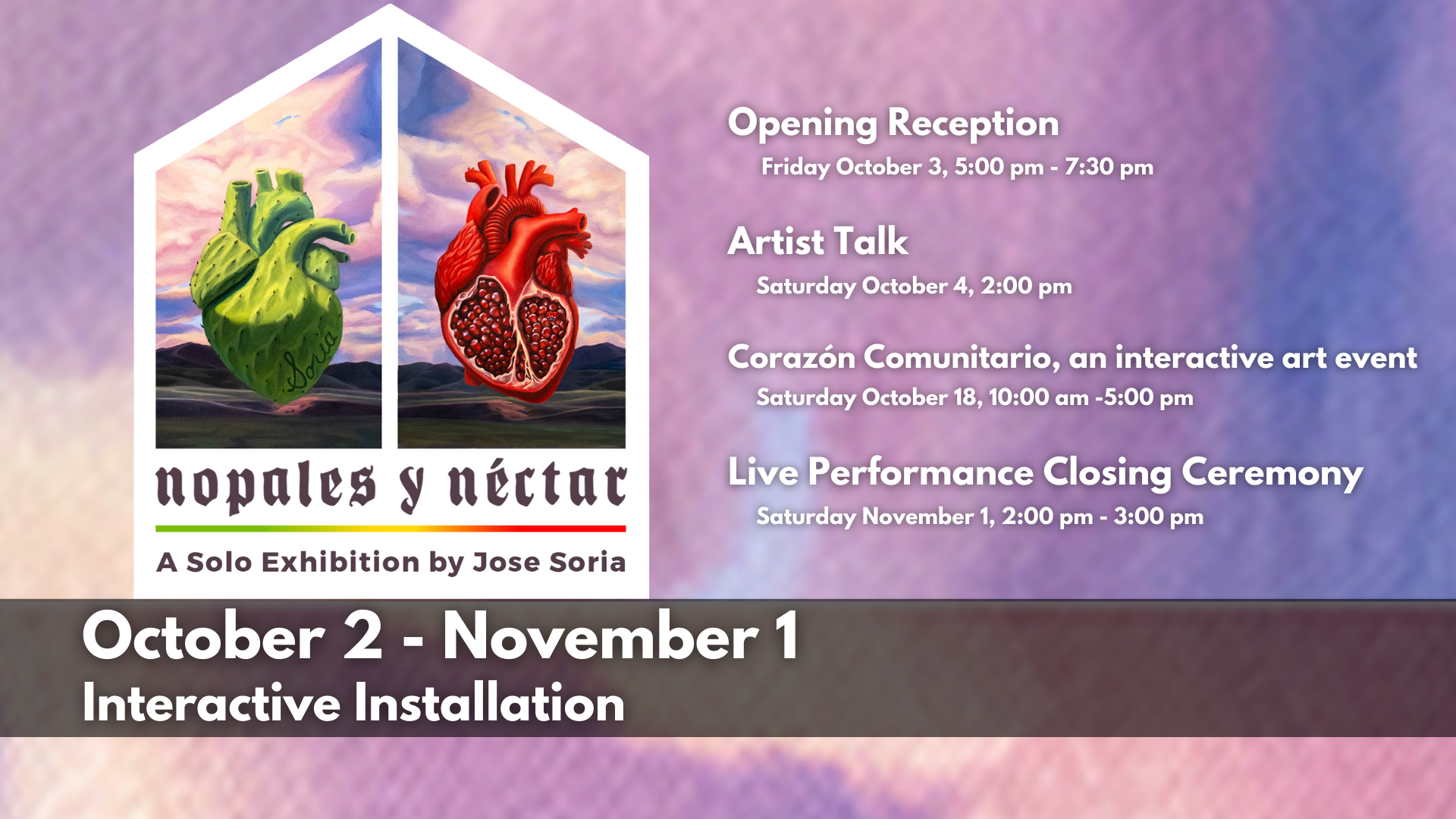 Soria

nopales y néctar

A Solo Exhibition by Jose Soria

Opening Reception

Friday October 3, 5:00 pm - 7:30 pm

Artist Talk

Saturday October 4, 2:00 pm

Corazón Comunitario, an interactive art event

Saturday October 18, 10:00 am -5:00 pm

Live Performance Closing Ceremony

Saturday November 1, 2:00 pm - 3:00 pm

October 2 - November 1

Interactive Installation